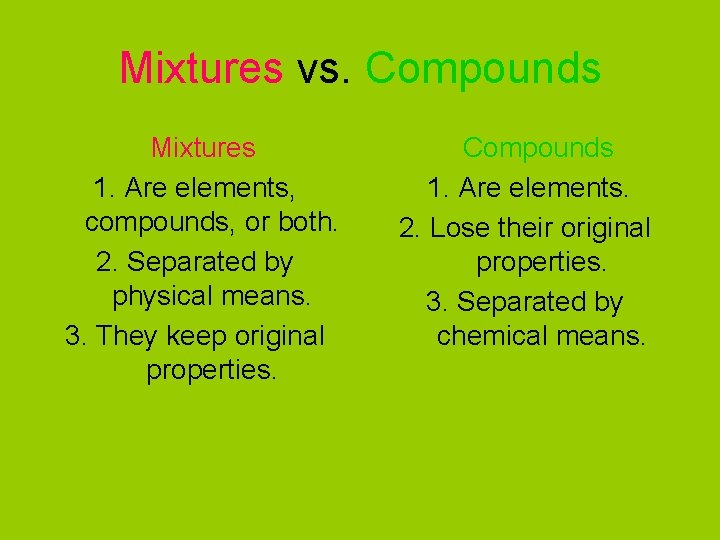 Mixtures vs. Compounds

Mixtures

1. Are elements, compounds, or both.

2. Separated by physical means.

3. They keep original properties.

Compounds

1. Are elements.

2. Lose their original properties.

3. Separated by chemical means.